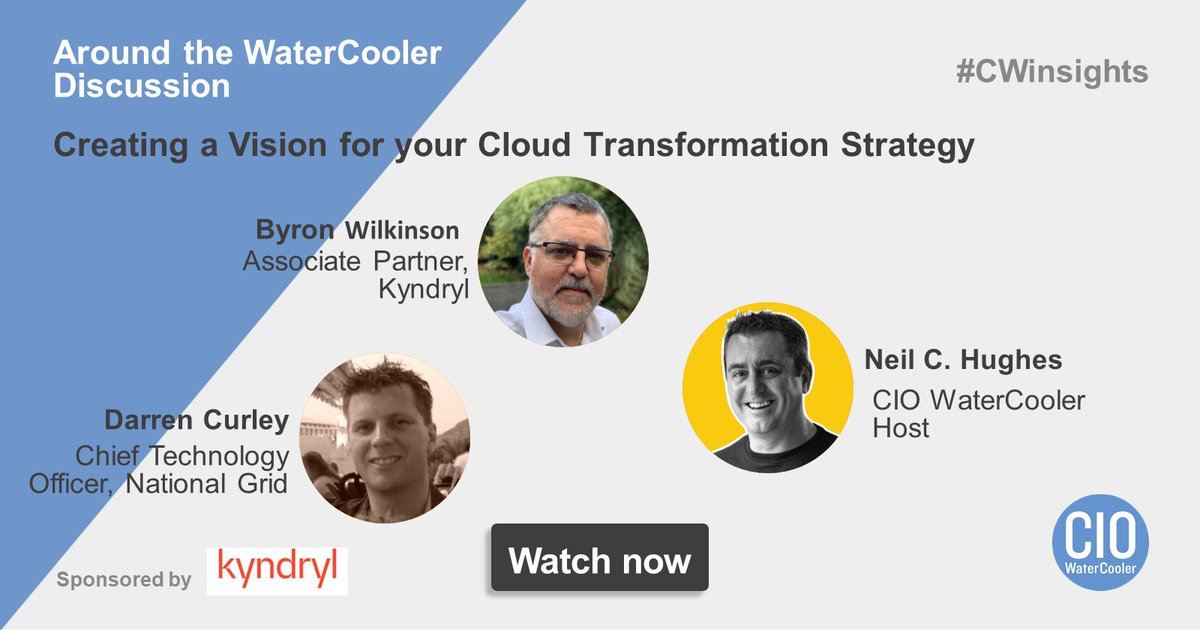 Around the WaterCooler Discussion

#CWinsights

Creating a Vision for your Cloud Transformation Strategy

Byron Wilkinson
Associate Partner, Kyndryl

Neil C. Hughes
CIO WaterCooler Host

Darren Curley
Chief Technology Officer, National Grid

Sponsored by kyndryl

Watch now

CIO WaterCooler